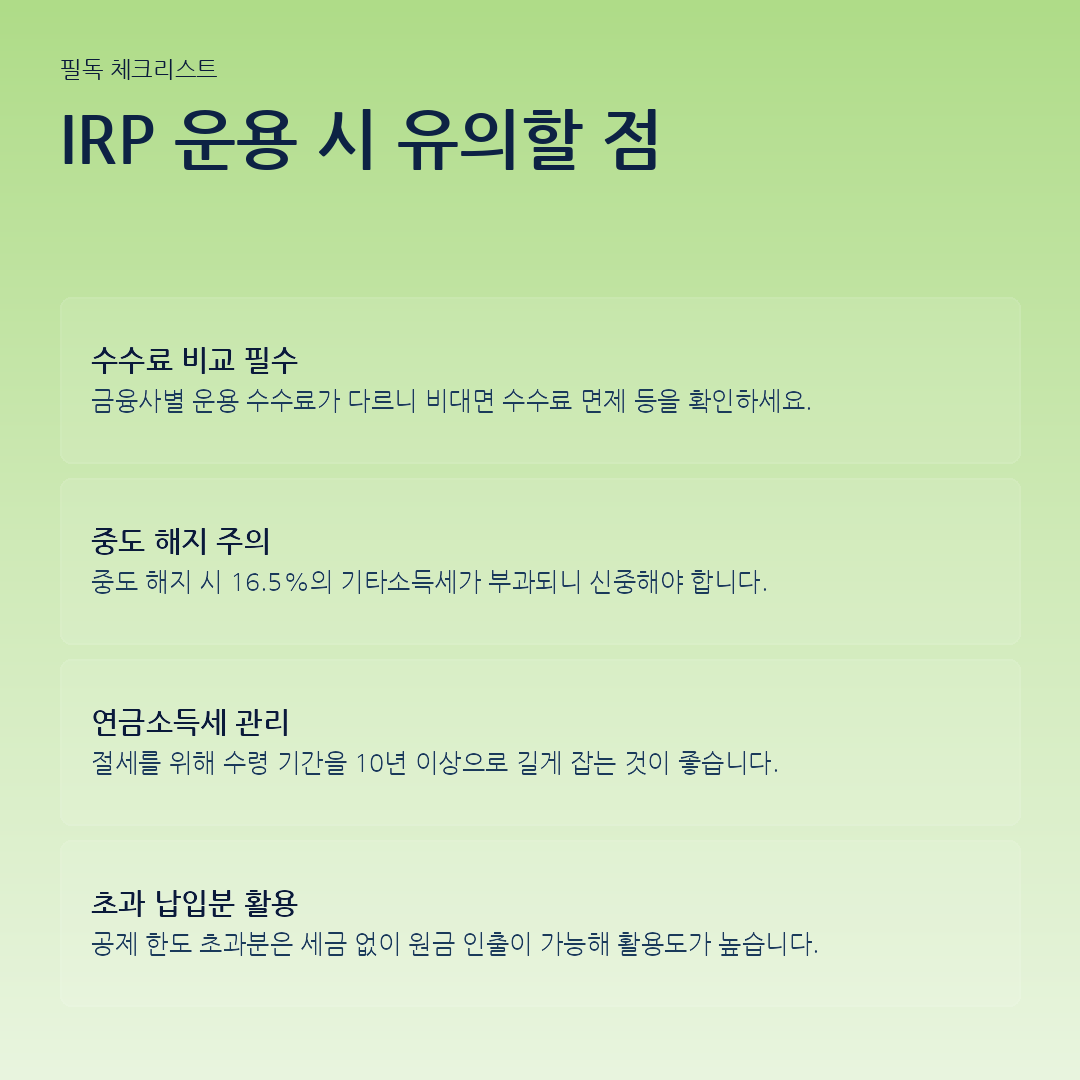 필독 체크리스트

IRP 운용 시 유의할 점

수수료 비교 필수
금융사별 운용 수수료가 다르니 비대면 수수료 면제 등을 확인하세요.

중도 해지 주의
중도 해지 시 16.5%의 기타소득세가 부과되니 신중해야 합니다.

연금소득세 관리
절세를 위해 수령 기간을 10년 이상으로 길게 잡는 것이 좋습니다.

초과 납입분 활용
공제 한도 초과분은 세금 없이 원금 인출이 가능해 활용도가 높습니다.